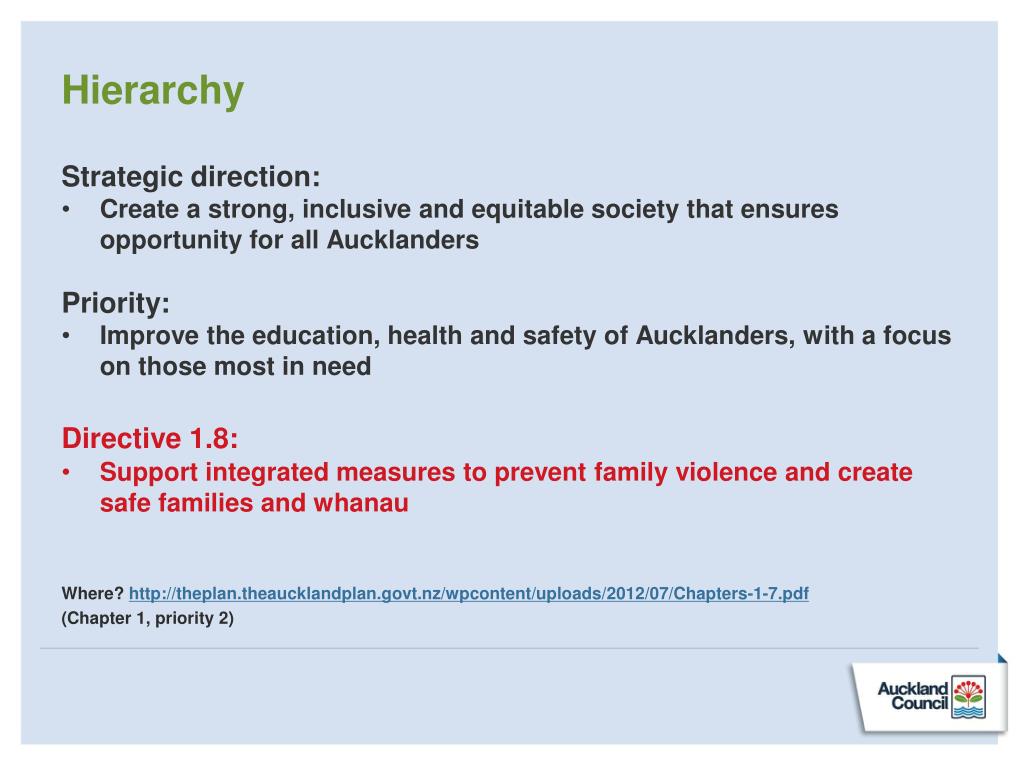 Hierarchy

Strategic direction:
• Create a strong, inclusive and equitable society that ensures opportunity for all Aucklanders

Priority:
• Improve the education, health and safety of Aucklanders, with a focus on those most in need

Directive 1.8:
• Support integrated measures to prevent family violence and create safe families and whanau

Where? http://theplan.theaucklandplan.govt.nz/wpcontent/uploads/2012/07/Chapters-1-7.pdf
(Chapter 1, priority 2)

Auckland Council